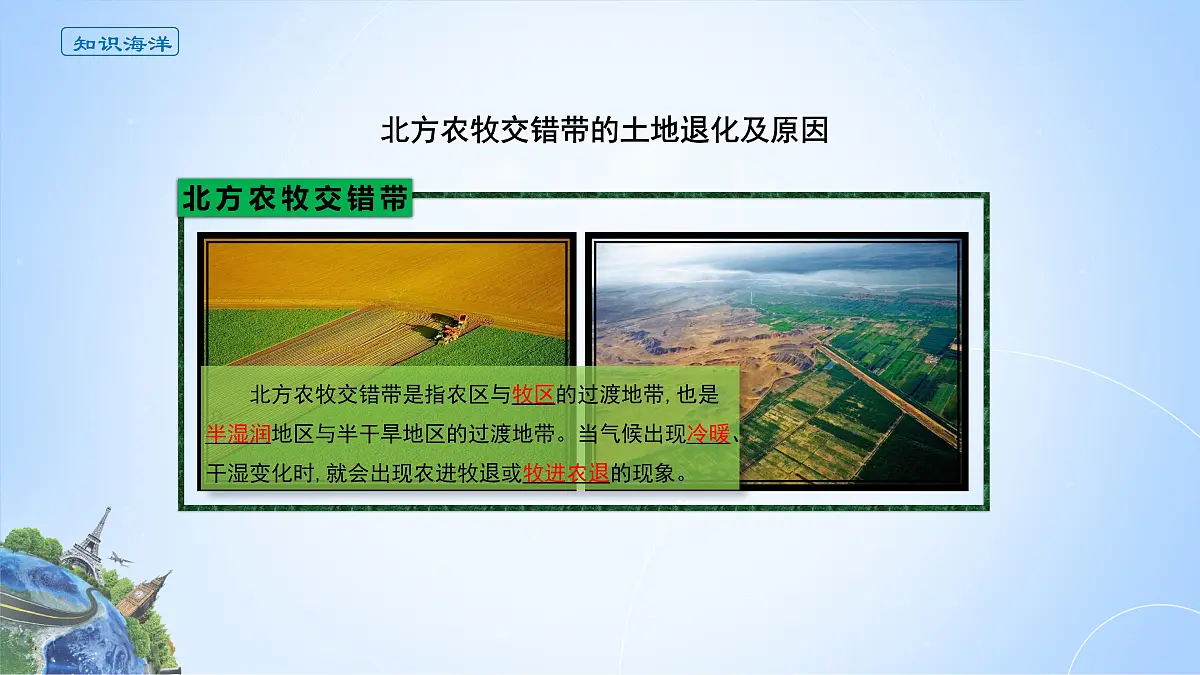 知识海洋

北方农牧交错带的土地退化及原因

北方农牧交错带

北方农牧交错带是指农区与牧区的过渡地带，也是半湿润地区与半干旱地区的过渡地带。当气候出现冷暖、干湿变化时，就会出现农进牧退或牧进农退的现象。